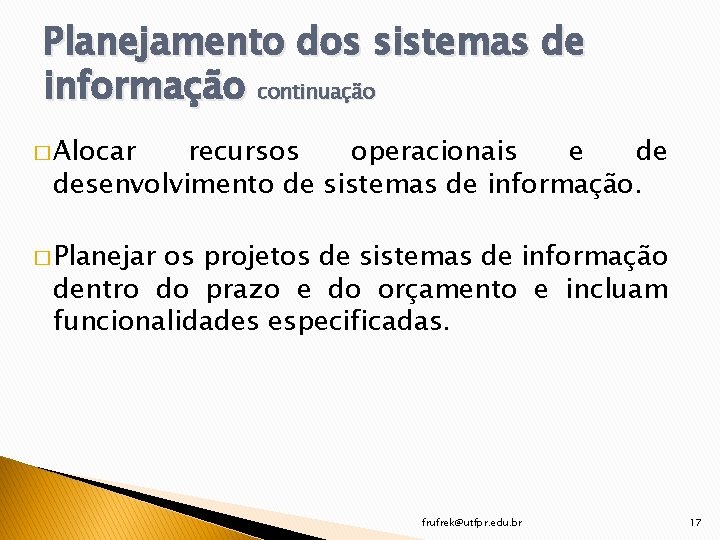 Planejamento dos sistemas de informação continuação

□ Alocar recursos operacionais e de desenvolvimento de sistemas de informação.

□ Planejar os projetos de sistemas de informação dentro do prazo e do orçamento e incluam funcionalidades especificadas.

frufrek@utfpr.edu.br

17